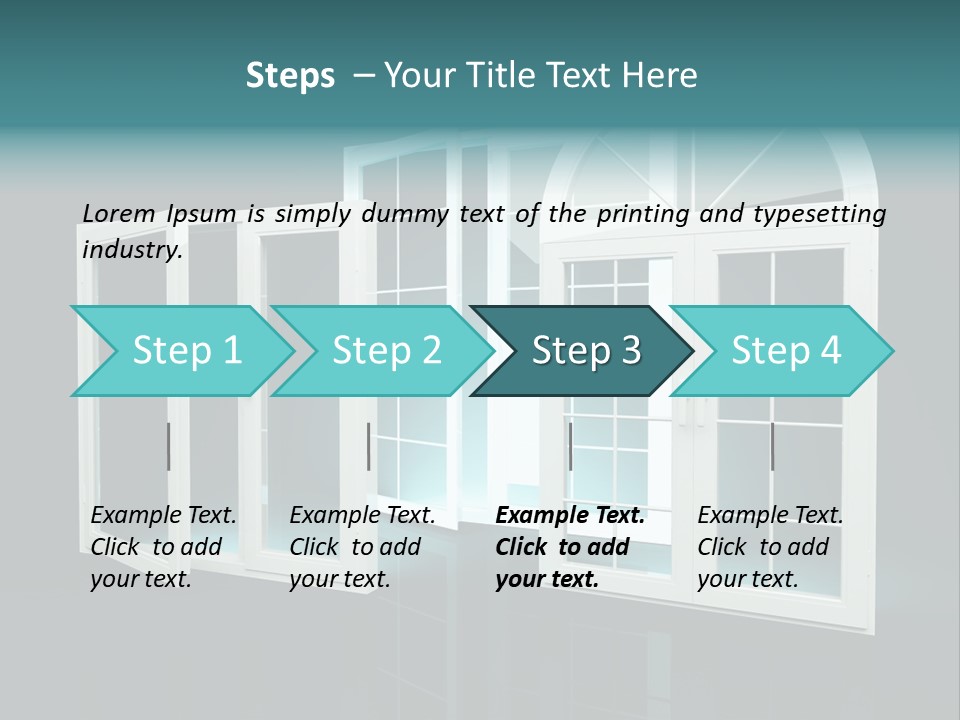 Steps – Your Title Text Here

Lorem Ipsum is simply dummy text of the printing and typesetting industry.

Step 1

Step 2

Step 3

Step 4

Example Text. Click to add your text.

Example Text. Click to add your text.

Example Text. Click to add your text.

Example Text. Click to add your text.